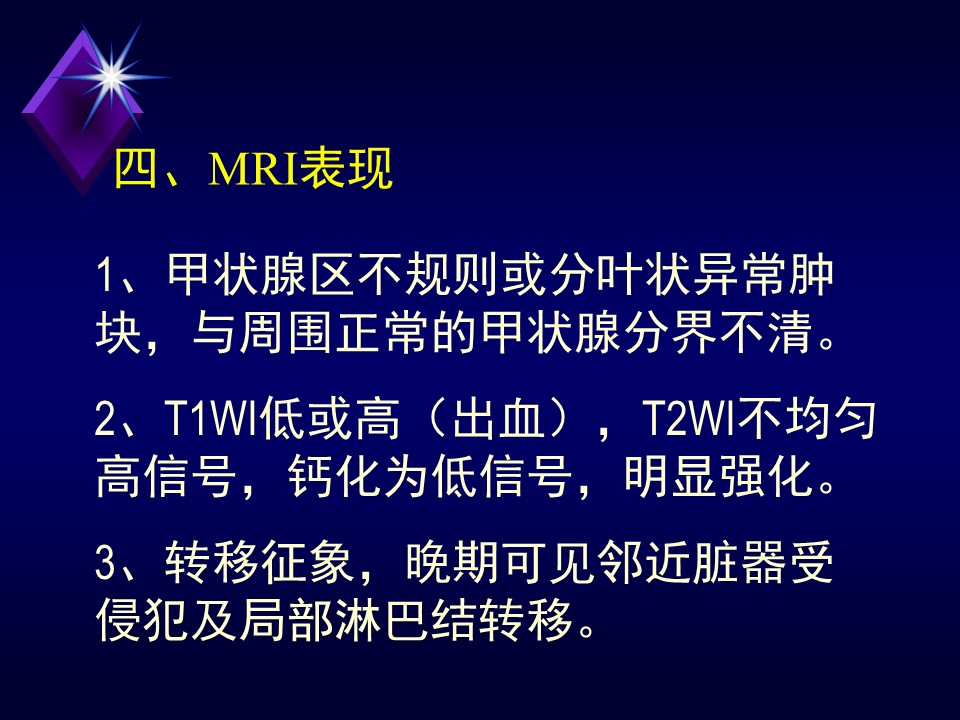 四、MRI表现

1、甲状腺区不规则或分叶状异常肿块，与周围正常的甲状腺分界不清。

2、T1WI低或高（出血），T2WI不均匀高信号，钙化为低信号，明显强化。

3、转移征象，晚期可见邻近脏器受侵犯及局部淋巴结转移。